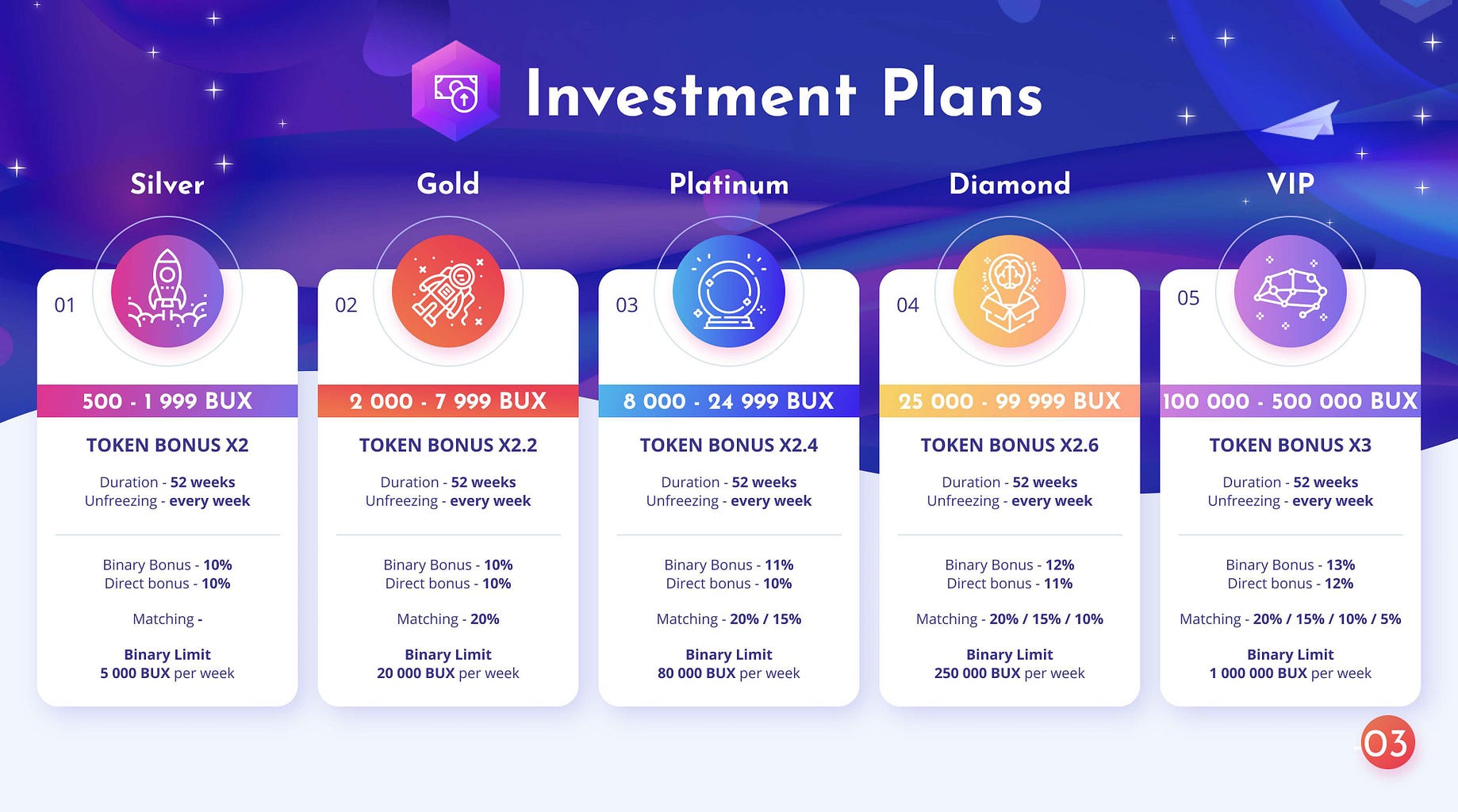 Investment Plans

Silver

01

500 - 1 999 BUX

TOKEN BONUS X2

Duration - 52 weeks
Unfreezing - every week

Binary Bonus - 10%
Direct bonus - 10%

Matching -

Binary Limit
5 000 BUX per week

Gold

02

2 000 - 7 999 BUX

TOKEN BONUS X2.2

Duration - 52 weeks
Unfreezing - every week

Binary Bonus - 10%
Direct bonus - 10%

Matching - 20%

Binary Limit
20 000 BUX per week

Platinum

03

8 000 - 24 999 BUX

TOKEN BONUS X2.4

Duration - 52 weeks
Unfreezing - every week

Binary Bonus - 11%
Direct bonus - 10%

Matching - 20% / 15%

Binary Limit
80 000 BUX per week

Diamond

04

25 000 - 99 999 BUX

TOKEN BONUS X2.6

Duration - 52 weeks
Unfreezing - every week

Binary Bonus - 12%
Direct bonus - 11%

Matching - 20% / 15% / 10%

Binary Limit
250 000 BUX per week

VIP

05

100 000 - 500 000 BUX

TOKEN BONUS X3

Duration - 52 weeks
Unfreezing - every week

Binary Bonus - 13%
Direct bonus - 12%

Matching - 20% / 15% / 10% / 5%

Binary Limit
1 000 000 BUX per week

03